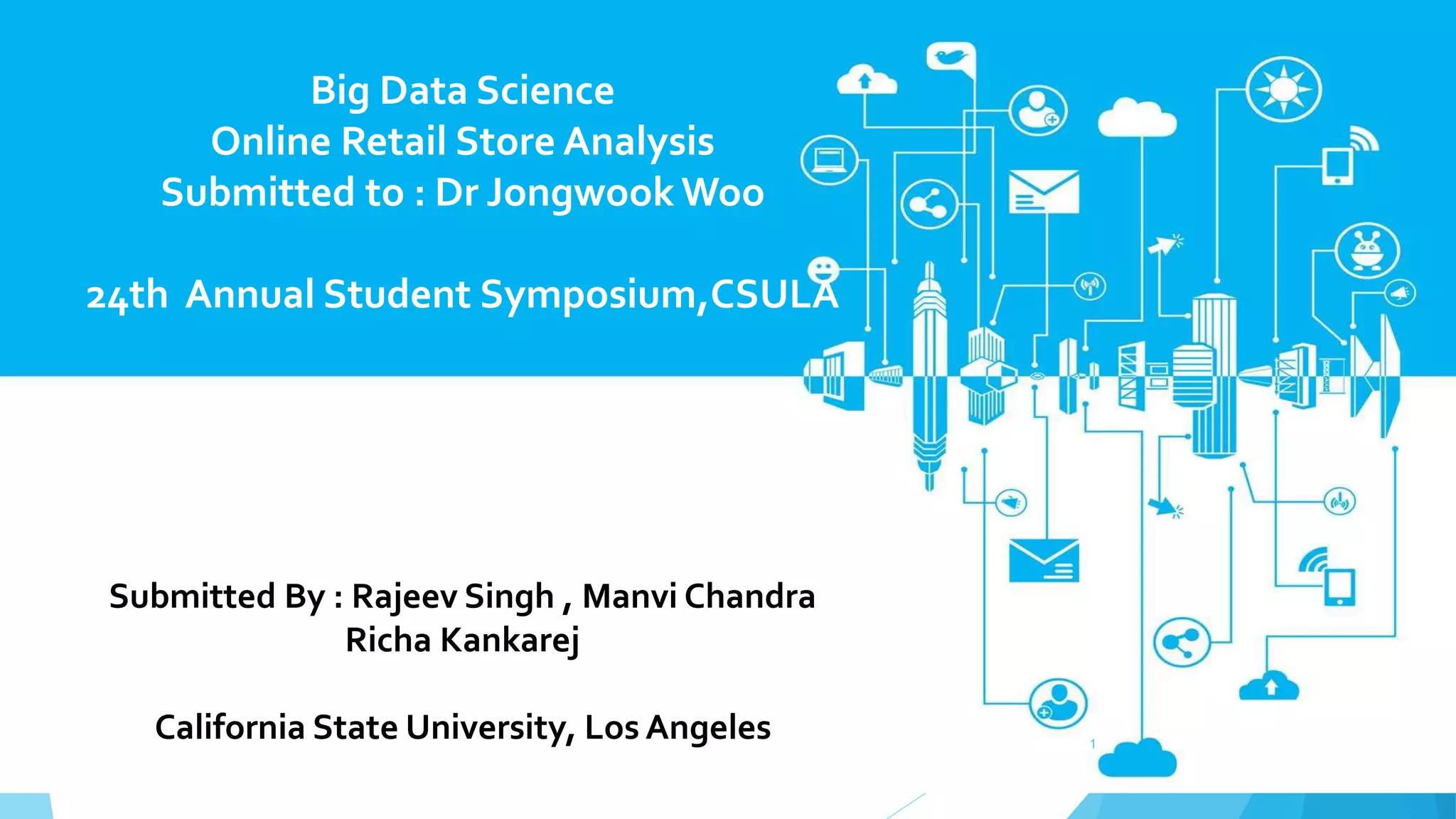 Big Data Science
Online Retail Store Analysis
Submitted to : Dr Jongwook Woo

24th Annual Student Symposium,CSULA

Submitted By : Rajeev Singh , Manvi Chandra
Richa Kankarej

California State University, Los Angeles

1